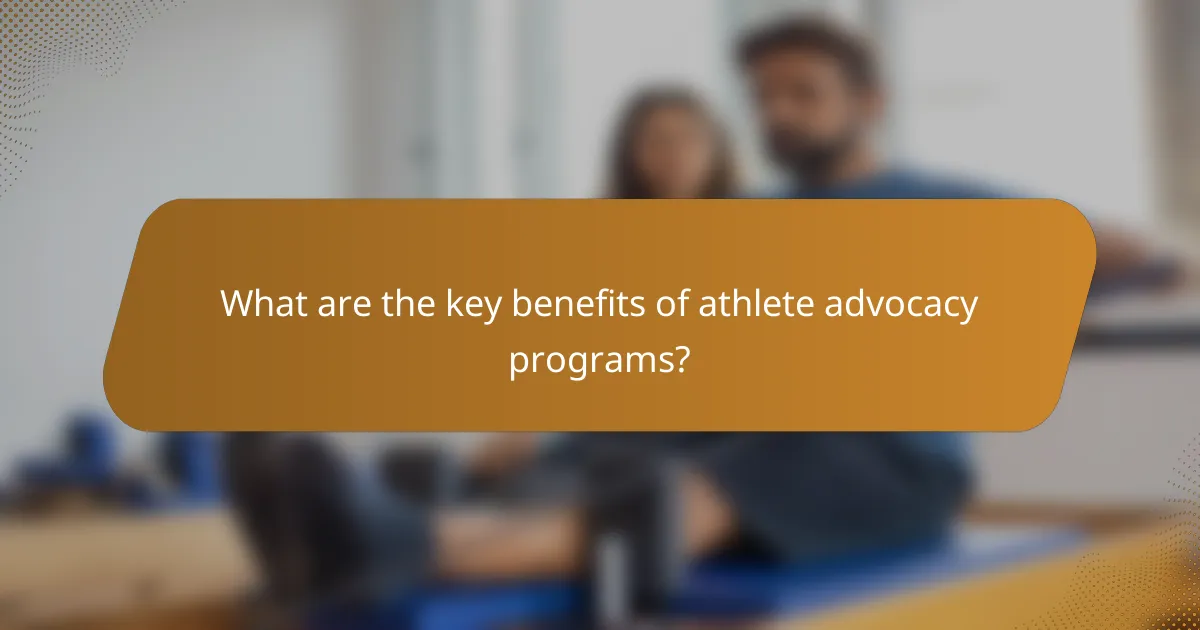 What are the key benefits of athlete advocacy programs?